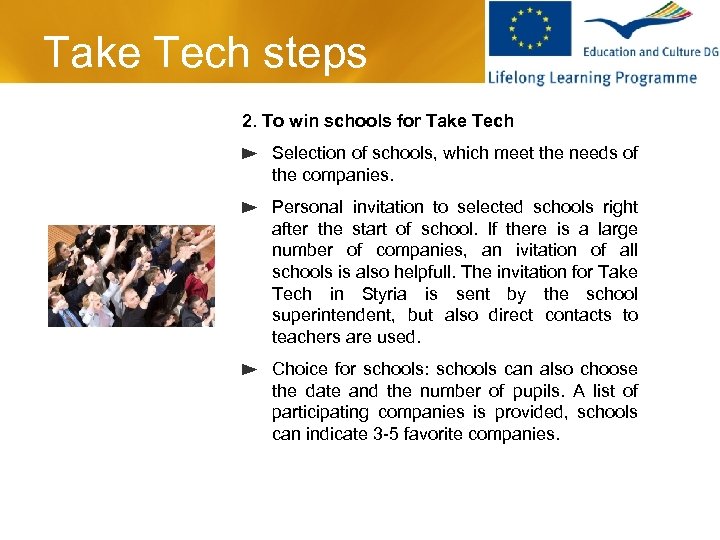 Take Tech steps

Education and Culture DG

Lifelong Learning Programme

2. To win schools for Take Tech

► Selection of schools, which meet the needs of the companies.

► Personal invitation to selected schools right after the start of school. If there is a large number of companies, an ivitation of all schools is also helpfull. The invitation for Take Tech in Styria is sent by the school superintendent, but also direct contacts to teachers are used.

► Choice for schools: schools can also choose the date and the number of pupils. A list of participating companies is provided, schools can indicate 3-5 favorite companies.